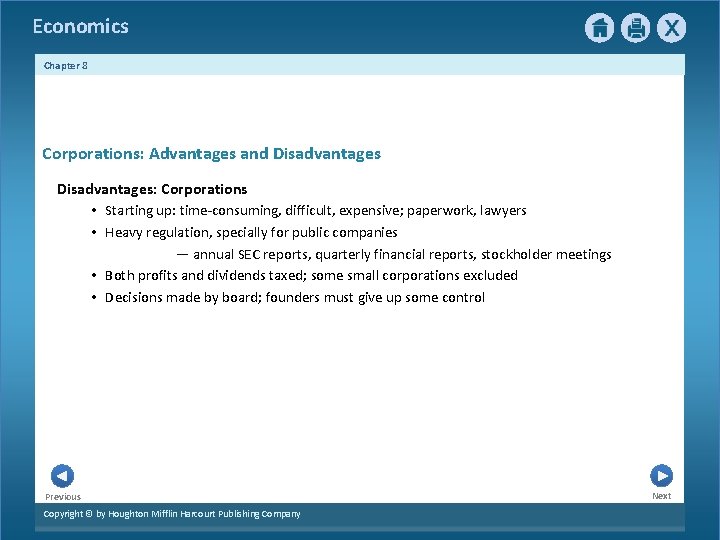 Economics

X

Chapter 8

Corporations: Advantages and Disadvantages

Disadvantages: Corporations

• Starting up: time-consuming, difficult, expensive; paperwork, lawyers
• Heavy regulation, specially for public companies
— annual SEC reports, quarterly financial reports, stockholder meetings
• Both profits and dividends taxed; some small corporations excluded
• Decisions made by board; founders must give up some control

Previous

Next

Copyright © by Houghton Mifflin Harcourt Publishing Company